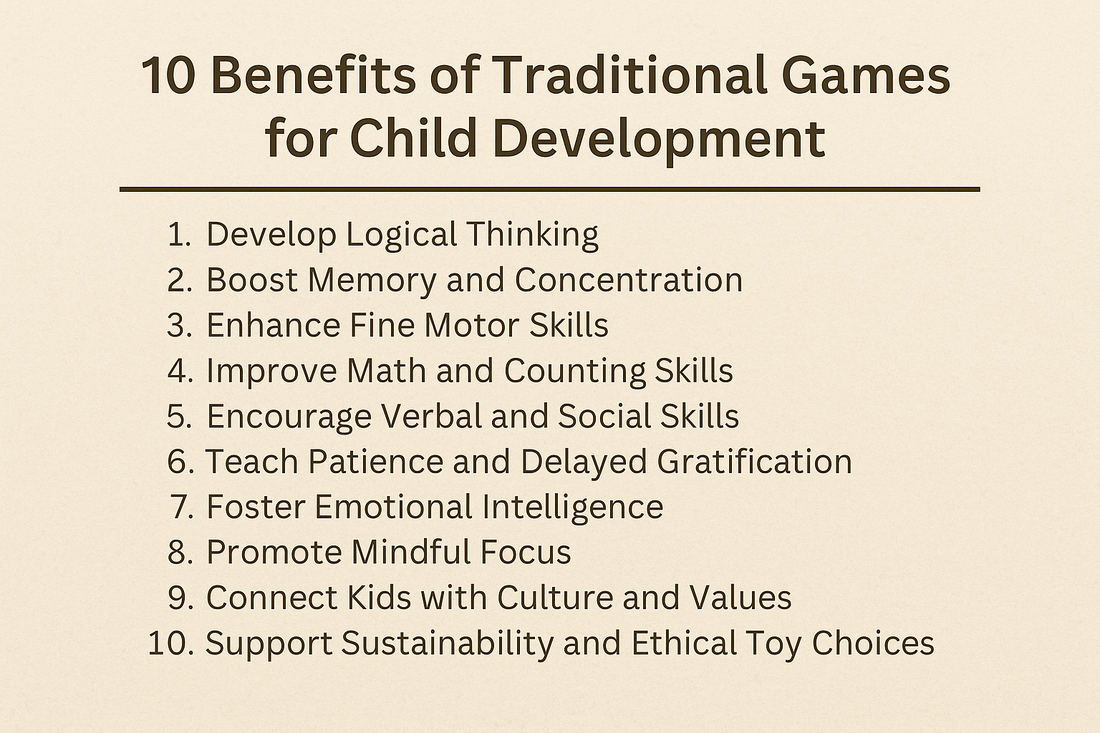 10 Benefits of Traditional Games for Child Development

1. Develop Logical Thinking
2. Boost Memory and Concentration
3. Enhance Fine Motor Skills
4. Improve Math and Counting Skills
5. Encourage Verbal and Social Skills
6. Teach Patience and Delayed Gratification
7. Foster Emotional Intelligence
8. Promote Mindful Focus
9. Connect Kids with Culture and Values
10. Support Sustainability and Ethical Toy Choices